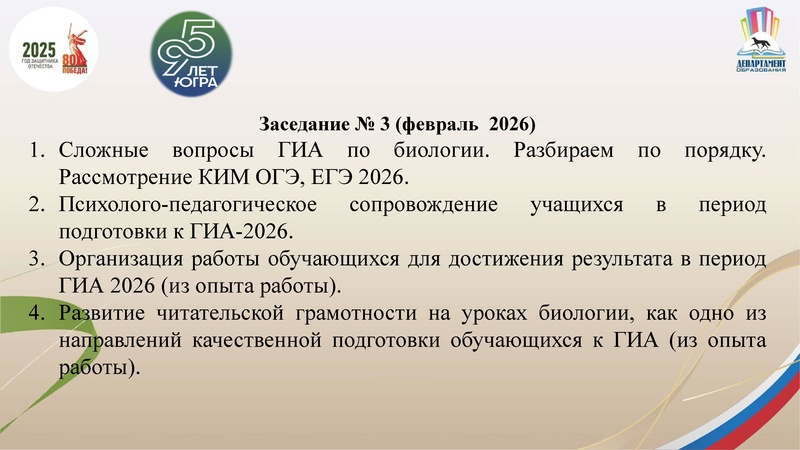 2025 ГОД ЗАЩИТНИКА ОТЕЧЕСТВА 80 ПОБЕДА!

95 ЛЕТ ЮГРА

ДЕПАРТАМЕНТ ОБРАЗОВАНИЯ

Заседание № 3 (февраль 2026)

1. Сложные вопросы ГИА по биологии. Разбираем по порядку. Рассмотрение КИМ ОГЭ, ЕГЭ 2026.
2. Психолого-педагогическое сопровождение учащихся в период подготовки к ГИА-2026.
3. Организация работы обучающихся для достижения результата в период ГИА 2026 (из опыта работы).
4. Развитие читательской грамотности на уроках биологии, как одно из направлений качественной подготовки обучающихся к ГИА (из опыта работы).